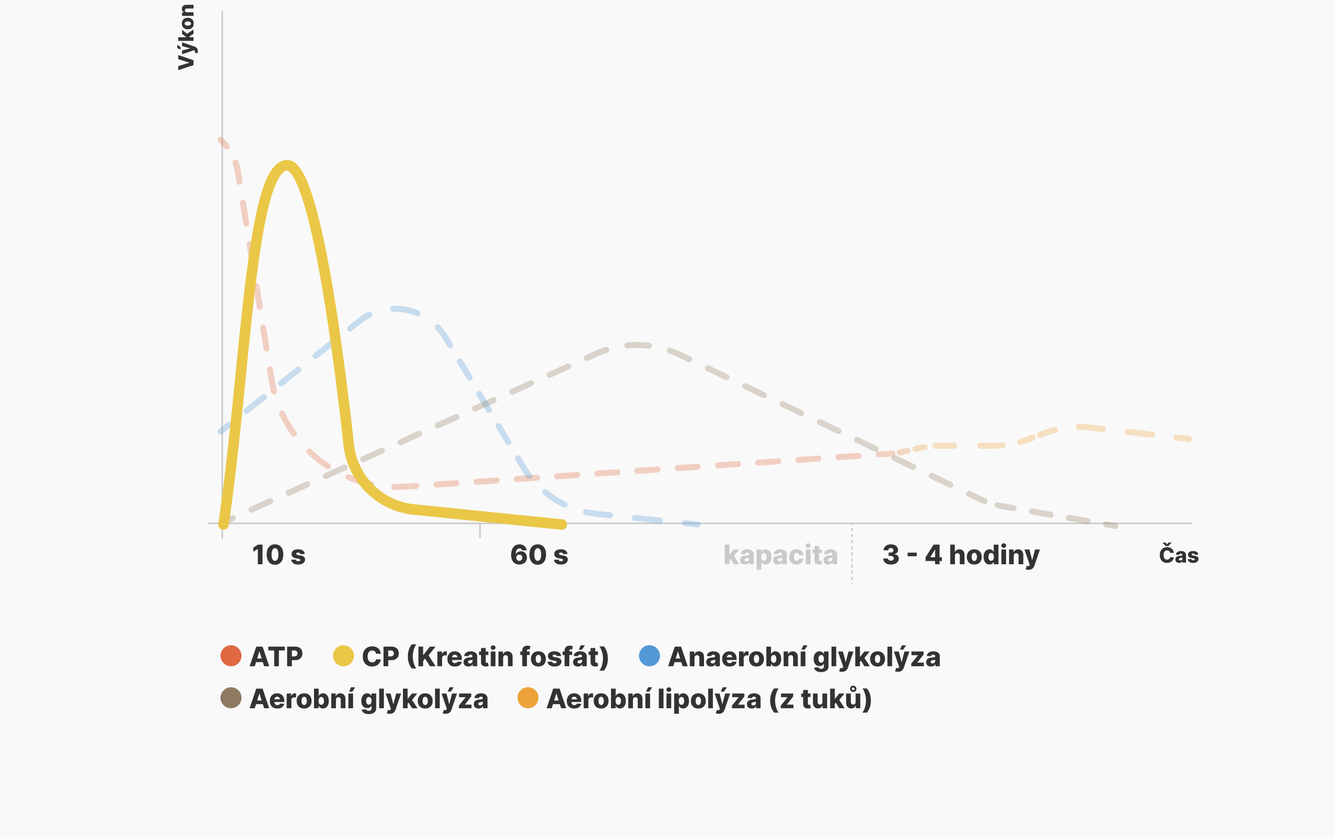 Výkon

10 s
60 s
kapacita
3 - 4 hodiny
Čas

ATP
CP (Kreatin fosfát)
Anaerobní glykolýza
Aerobní glykolýza
Aerobní lipolýza (z tuků)